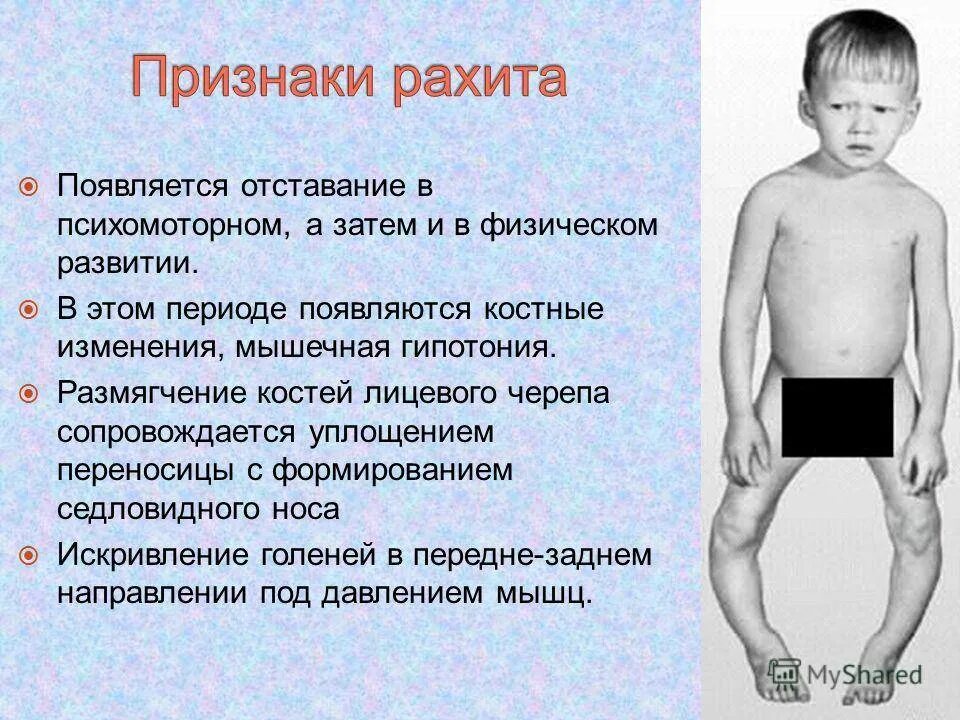 Признаки рахита

Появляется отставание в психомоторном, а затем и в физическом развитии.

В этом периоде появляются костные изменения, мышечная гипотония.

Размягчение костей лицевого черепа сопровождается уплощением переносицы с формированием седловидного носа

Искривление голеней в передне-заднем направлении под давлением мышц.

MyShared